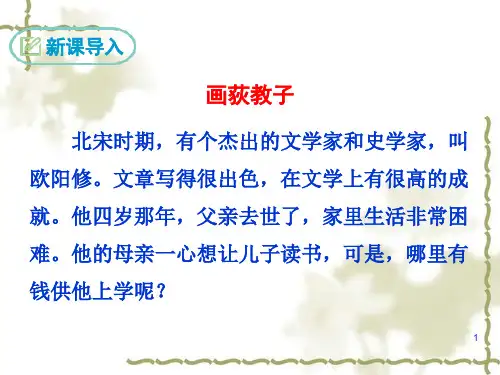 新课导入

画荻教子

北宋时期，有个杰出的文学家和史学家，叫欧阳修。文章写得很出色，在文学上有很高的成就。他四岁那年，父亲去世了，家里生活非常困难。他的母亲一心想让儿子读书，可是，哪里有钱供他上学呢？

1